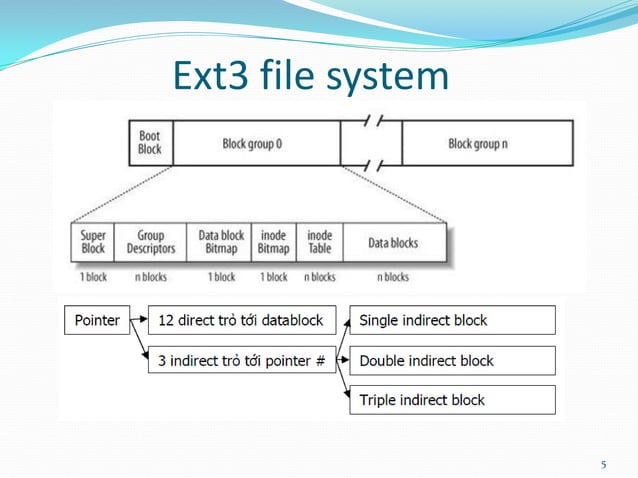 Ext3 file system

Boot Block
Block group 0
Block group n

Super Block
Group Descriptors
Data block Bitmap
inode Bitmap
inode Table
Data blocks

1 block
n blocks
1 block
1 block
n blocks
n blocks

Pointer
12 direct trỏ tới datablock
3 indirect trỏ tới pointer #
Single indirect block
Double indirect block
Triple indirect block

5